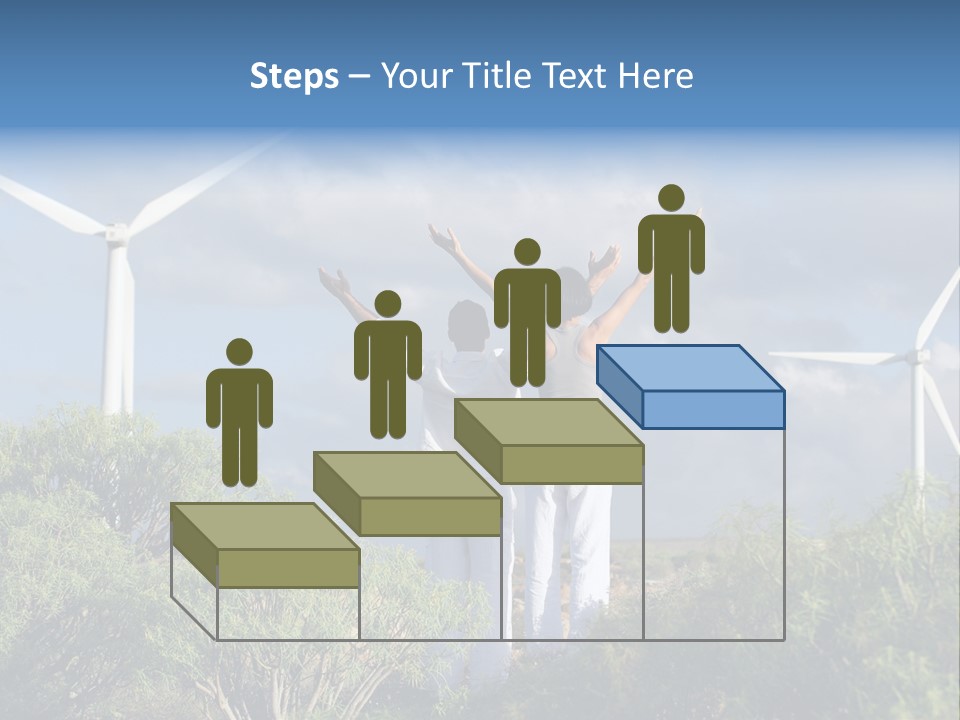 Steps – Your Title Text Here